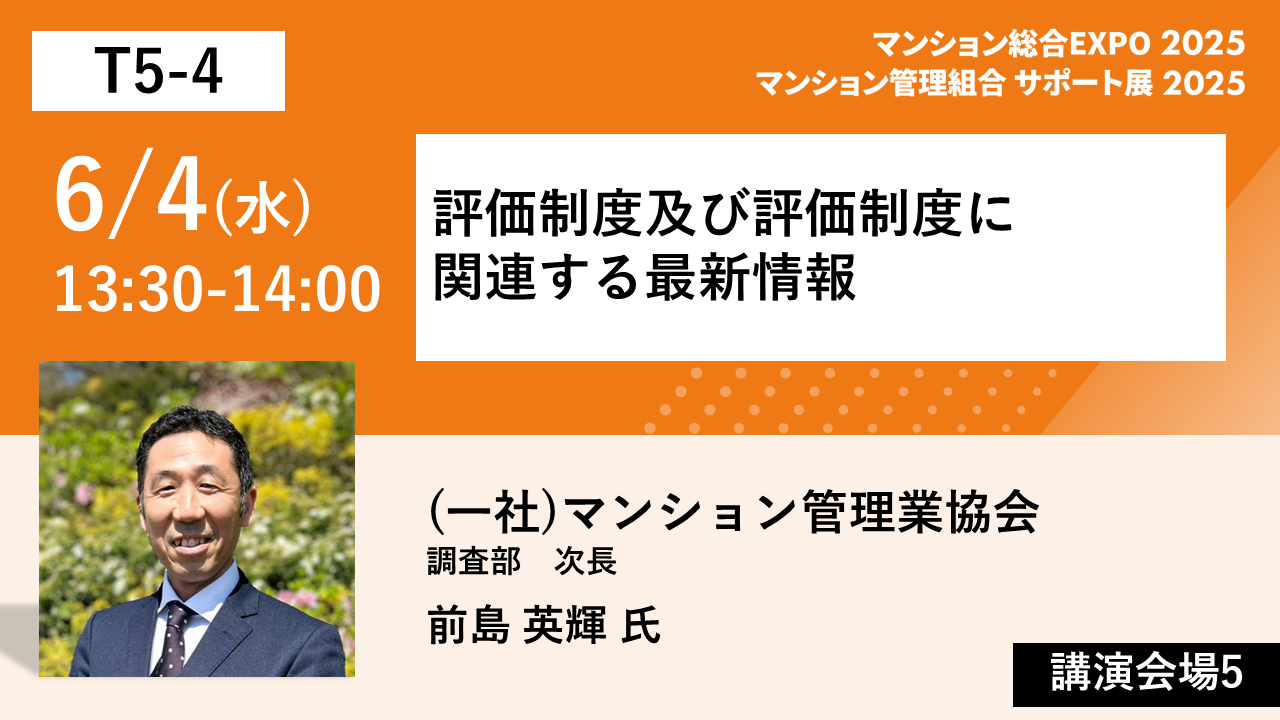 T5-4

マンション総合EXPO 2025
マンション管理組合 サポート展 2025

6/4(水)
13:30-14:00

評価制度及び評価制度に関連する最新情報

(一社)マンション管理業協会
調査部　次長
前島 英輝 氏

講演会場5